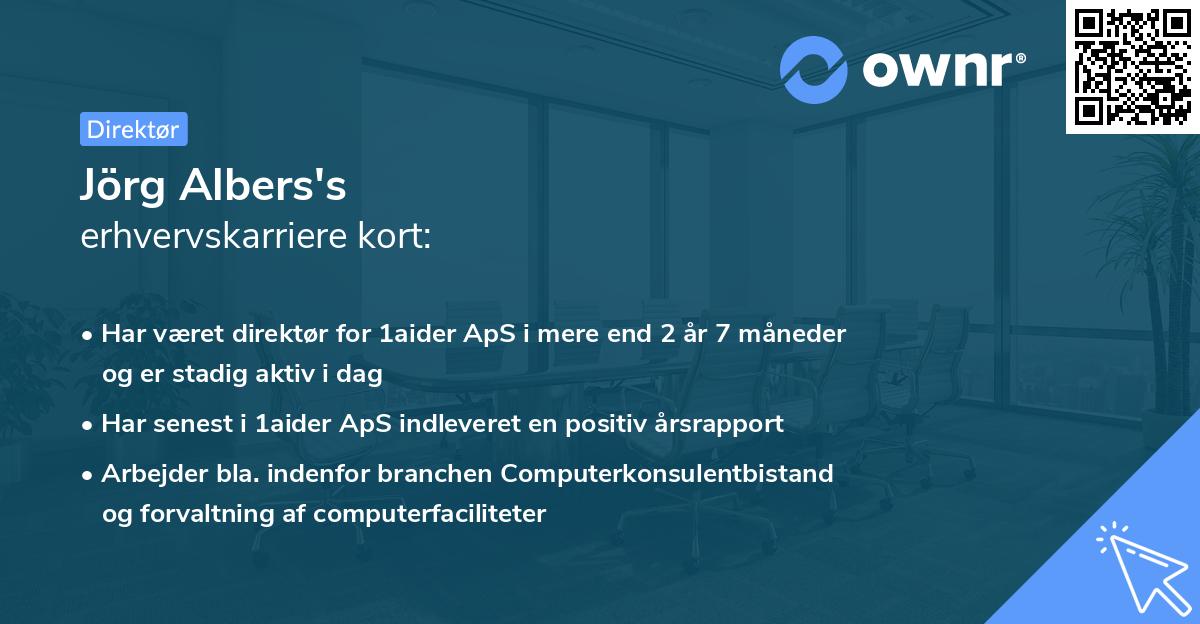 ownr®

Direktør

Jörg Albers's
erhvervskarriere kort:

• Har været direktør for 1aider ApS i mere end 2 år 7 måneder og er stadig aktiv i dag

• Har senest i 1aider ApS indleveret en positiv årsrapport

• Arbejder bla. indenfor branchen Computerkonsulentbistand og forvaltning af computerfaciliteter